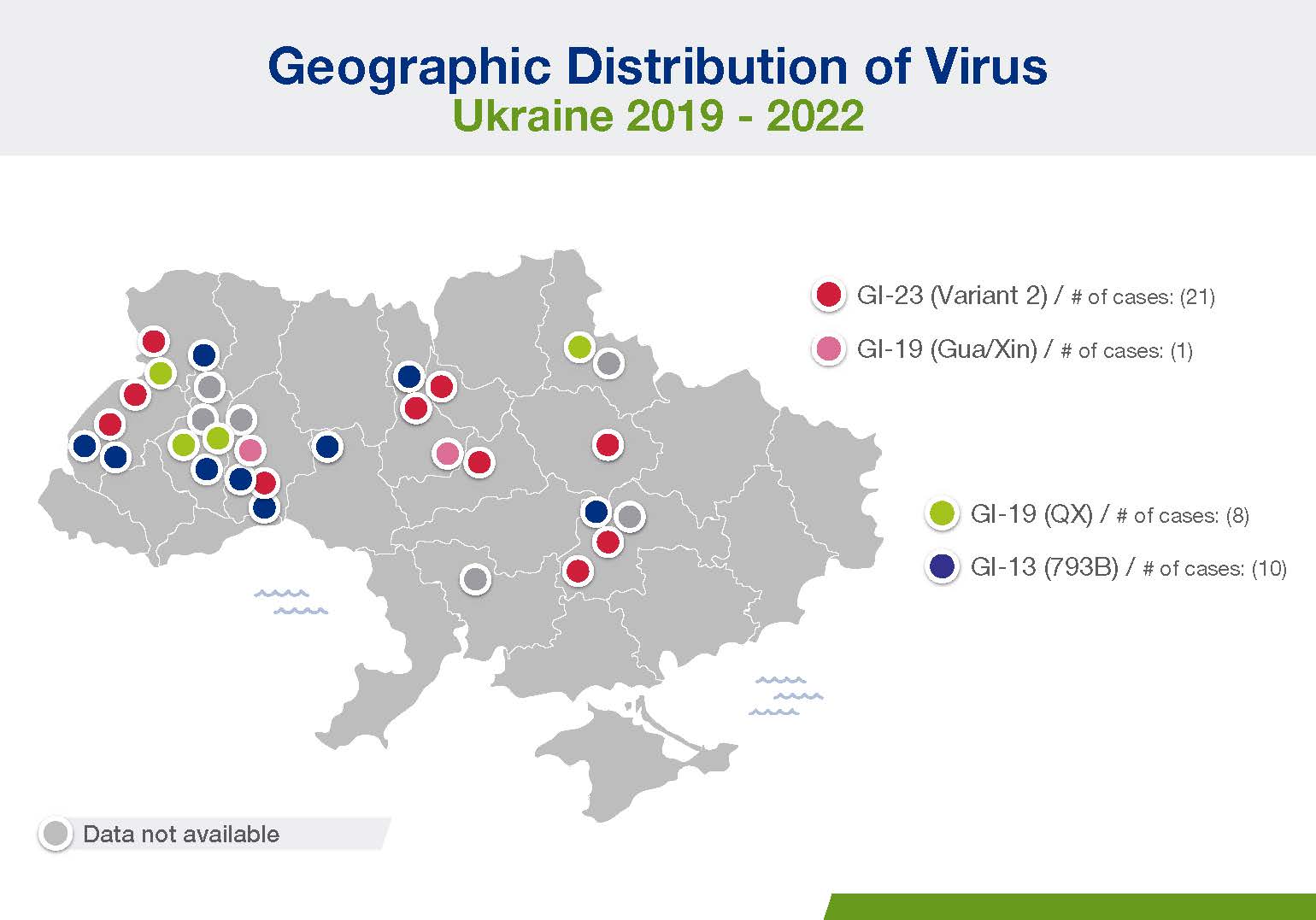 Geographic Distribution of Virus
Ukraine 2019 - 2022

GI-23 (Variant 2) / # of cases: (21)

GI-19 (Gua/Xin) / # of cases: (1)

GI-19 (QX) / # of cases: (8)

GI-13 (793B) / # of cases: (10)

Data not available